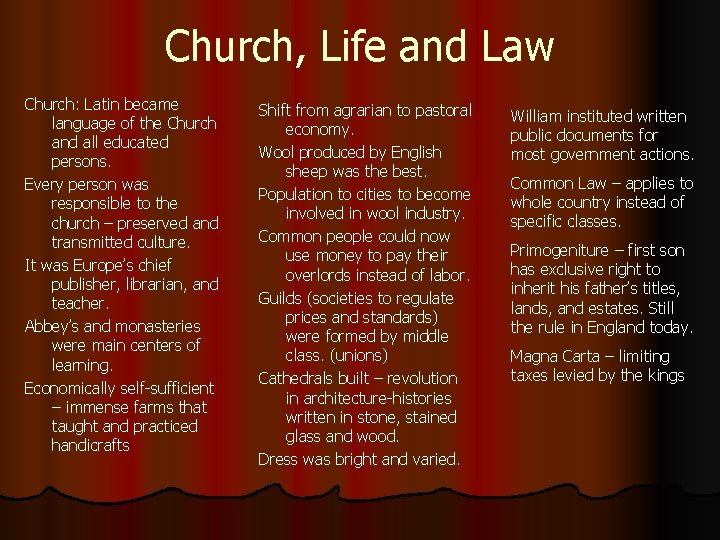 Church, Life and Law

Church: Latin became language of the Church and all educated persons.

Every person was responsible to the church – preserved and transmitted culture.

It was Europe's chief publisher, librarian, and teacher.

Abbey's and monasteries were main centers of learning.

Economically self-sufficient – immense farms that taught and practiced handicrafts

Shift from agrarian to pastoral economy.

Wool produced by English sheep was the best.

Population to cities to become involved in wool industry.

Common people could now use money to pay their overlords instead of labor.

Guilds (societies to regulate prices and standards) were formed by middle class. (unions)

Cathedrals built – revolution in architecture-histories written in stone, stained glass and wood.

Dress was bright and varied.

William instituted written public documents for most government actions.

Common Law – applies to whole country instead of specific classes.

Primogeniture – first son has exclusive right to inherit his father's titles, lands, and estates. Still the rule in England today.

Magna Carta – limiting taxes levied by the kings